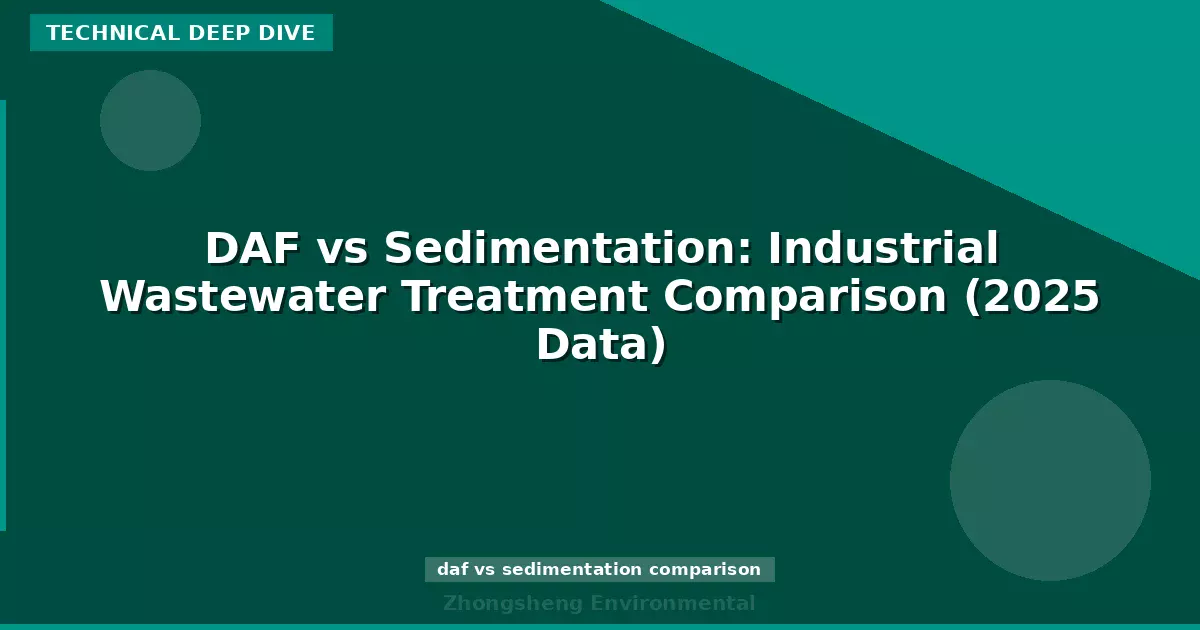 TECHNICAL DEEP DIVE

DAF vs Sedimentation: Industrial Wastewater Treatment Comparison (2025 Data)

daf vs sedimentation comparison

Zhongsheng Environmental